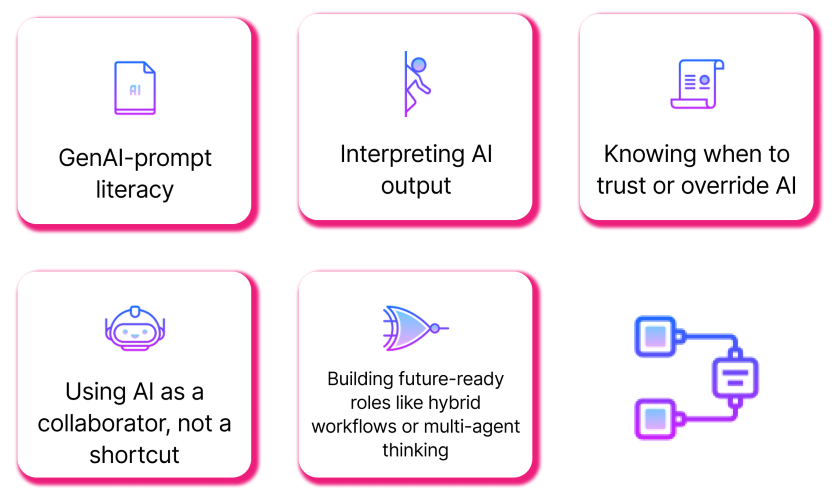 AI

GenAI-prompt literacy

Interpreting AI output

Knowing when to trust or override AI

Using AI as a collaborator, not a shortcut

Building future-ready roles like hybrid workflows or multi-agent thinking